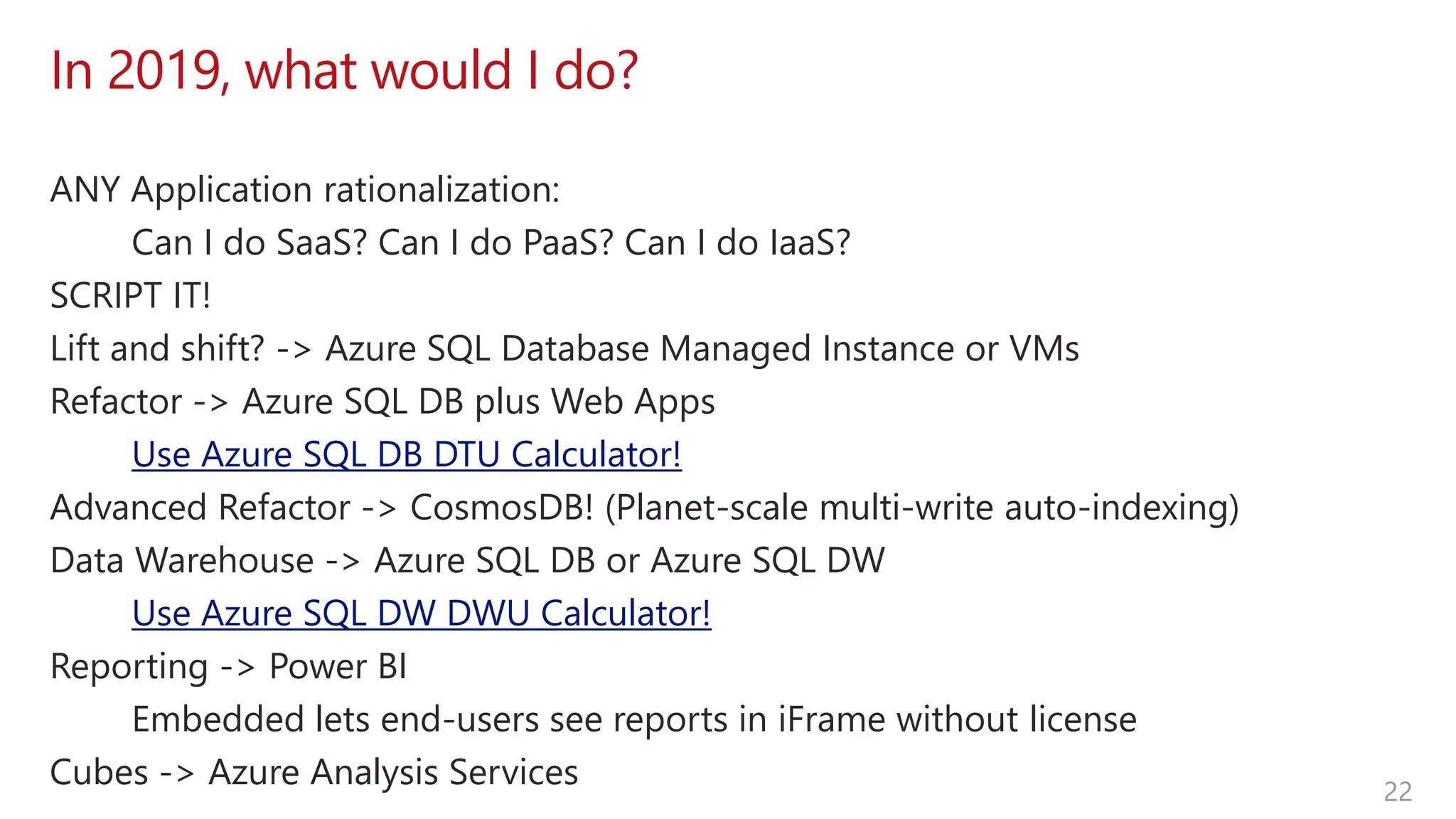 In 2019, what would I do?

ANY Application rationalization:

Can I do SaaS? Can I do PaaS? Can I do IaaS?

SCRIPT IT!

Lift and shift? -> Azure SQL Database Managed Instance or VMs

Refactor -> Azure SQL DB plus Web Apps

Use Azure SQL DB DTU Calculator!

Advanced Refactor -> CosmosDB! (Planet-scale multi-write auto-indexing)

Data Warehouse -> Azure SQL DB or Azure SQL DW

Use Azure SQL DW DWU Calculator!

Reporting -> Power BI

Embedded lets end-users see reports in iFrame without license

Cubes -> Azure Analysis Services

22